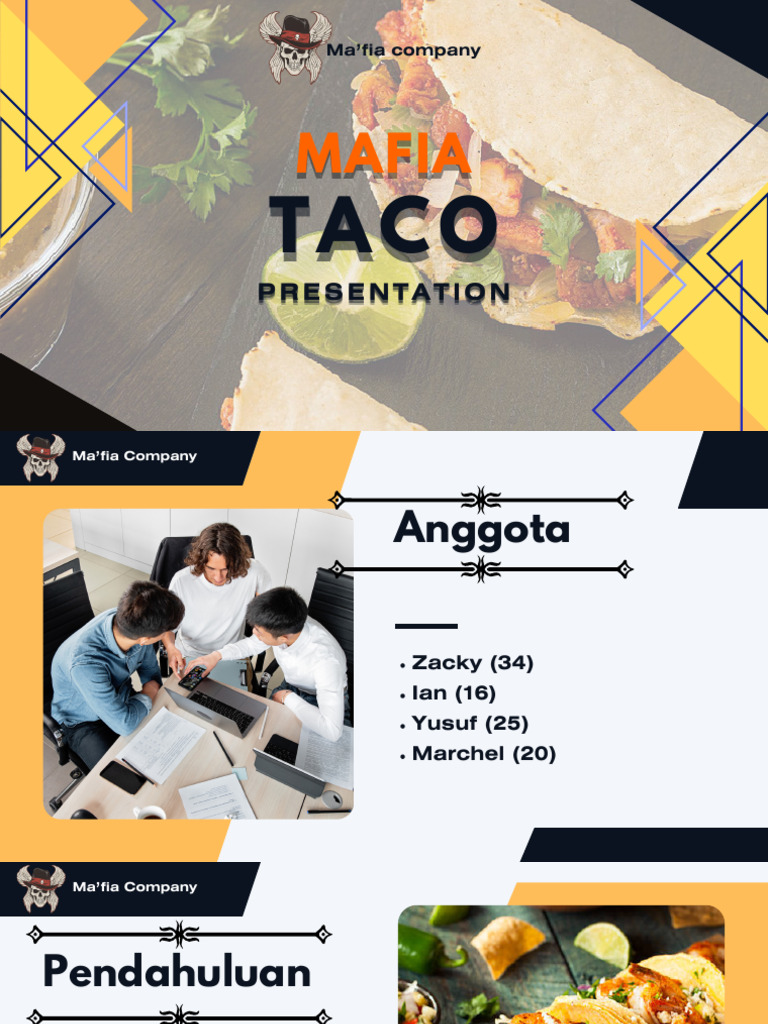 Ma'fia company

MAFIA
TACO
PRESENTATION

Ma'fia Company

Anggota

• Zacky (34)
• Ian (16)
• Yusuf (25)
• Marchel (20)

Ma'fia Company

Pendahuluan